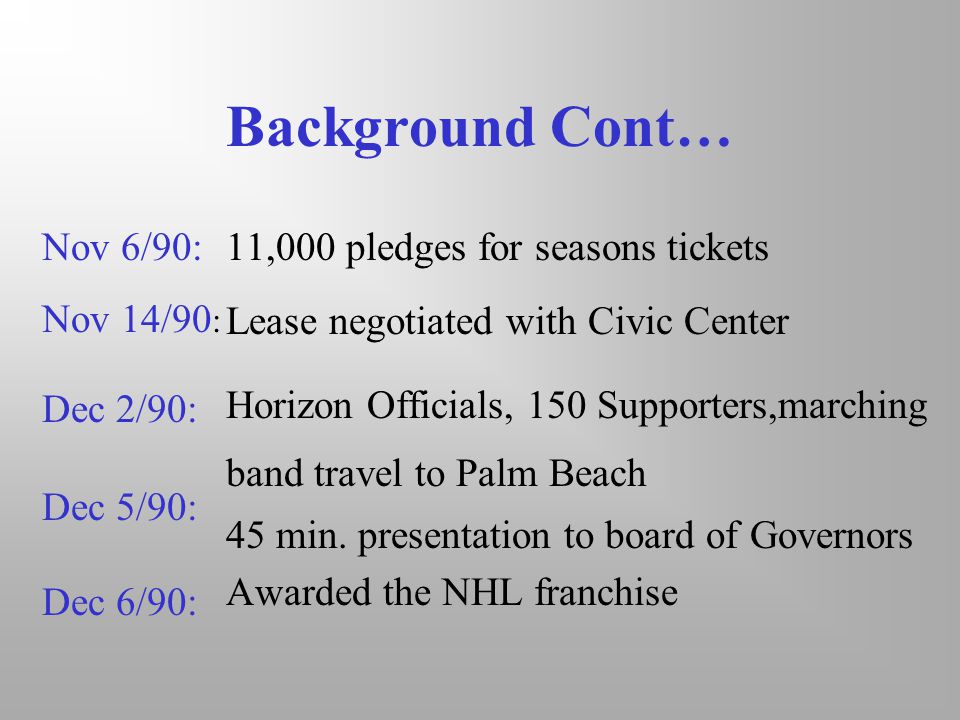 Background Cont…

Nov 6/90: 11,000 pledges for seasons tickets

Nov 14/90: Lease negotiated with Civic Center

Dec 2/90: Horizon Officials, 150 Supporters,marching band travel to Palm Beach

Dec 5/90: 45 min. presentation to board of Governors

Dec 6/90: Awarded the NHL franchise